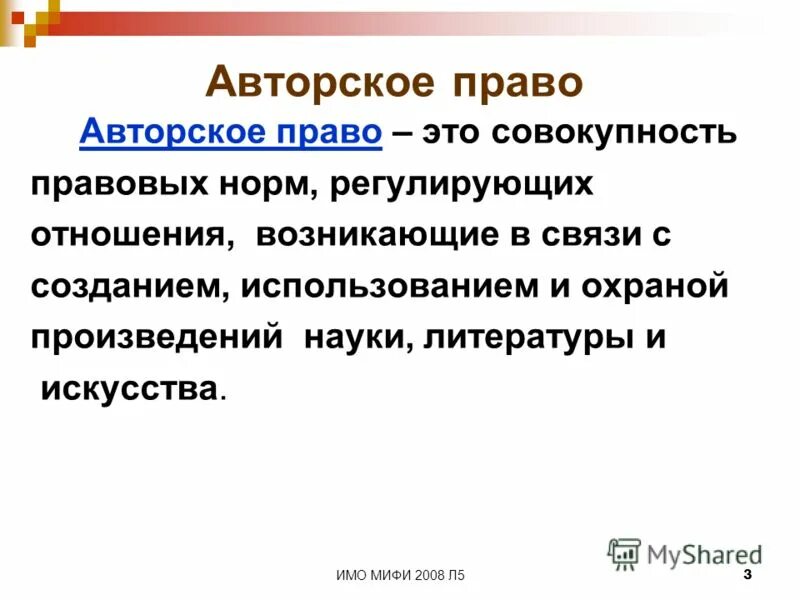 Авторское право

Авторское право – это совокупность правовых норм, регулирующих отношения, возникающие в связи с созданием, использованием и охраной произведений науки, литературы и искусства.

MyShared

ИМО МИФИ 2008 Л5

3